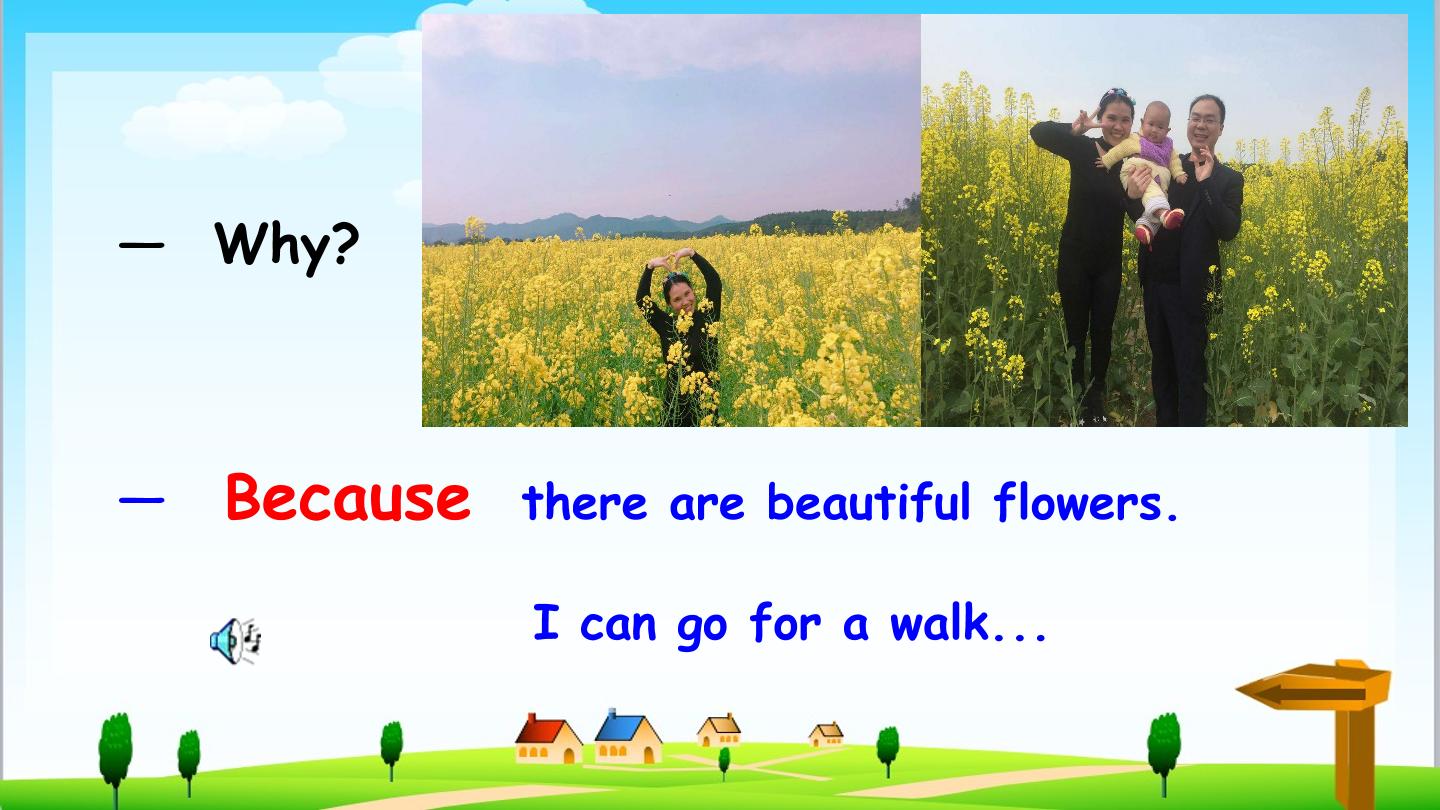 — Why?

— Because there are beautiful flowers.

I can go for a walk...